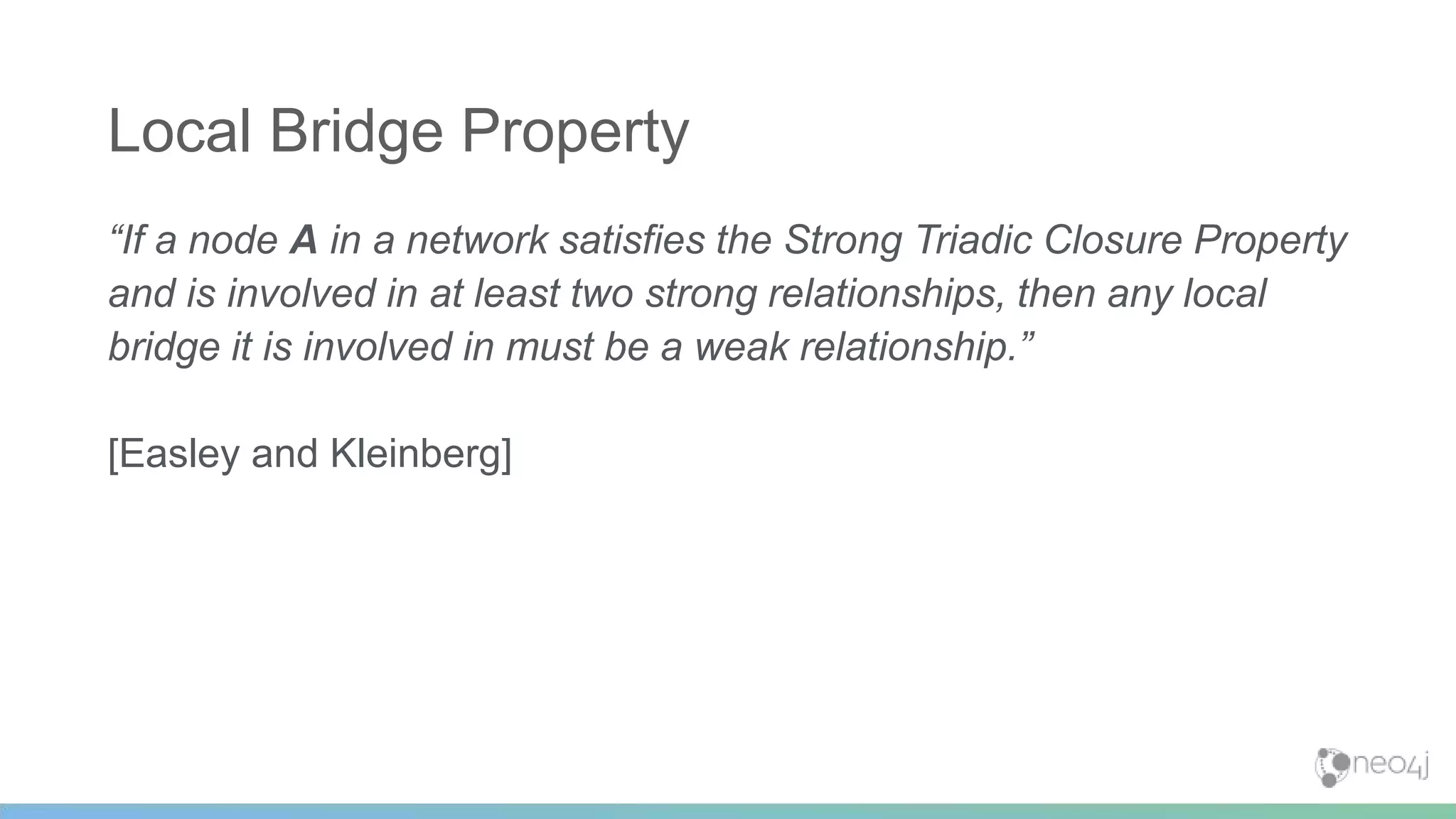 Local Bridge Property

“If a node A in a network satisfies the Strong Triadic Closure Property and is involved in at least two strong relationships, then any local bridge it is involved in must be a weak relationship.”

[Easley and Kleinberg]

neo4j